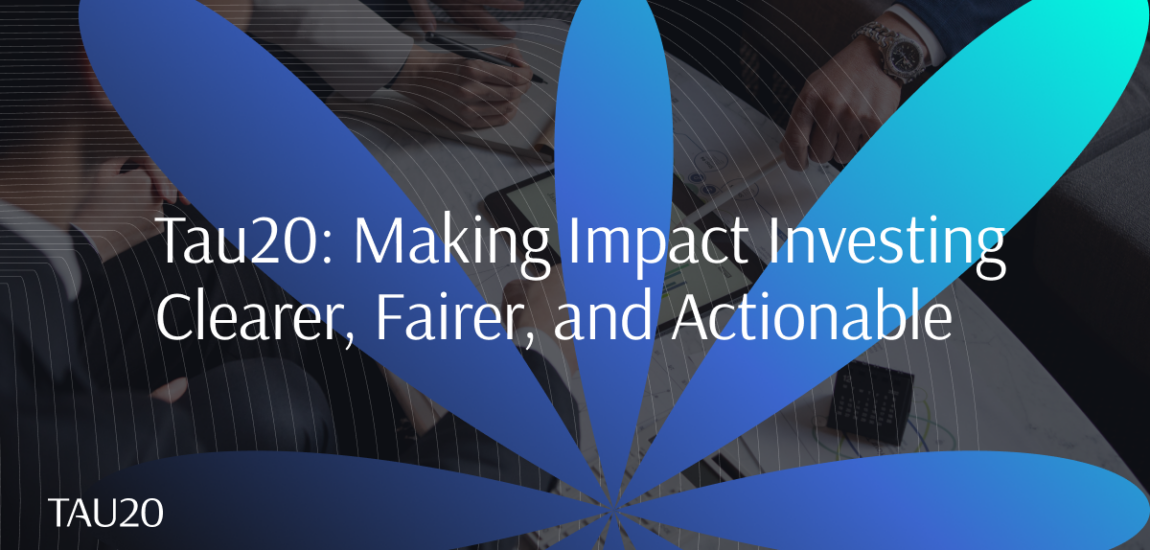 Tau20: Making Impact Investing Clearer, Fairer, and Actionable

TAU20